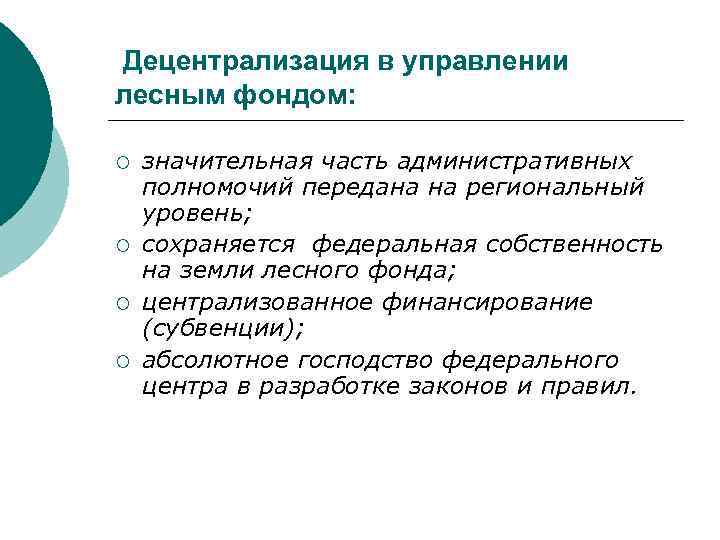 Децентрализация в управлении лесным фондом:

○ значительная часть административных полномочий передана на региональный уровень;
○ сохраняется федеральная собственность на земли лесного фонда;
○ централизованное финансирование (субвенции);
○ абсолютное господство федерального центра в разработке законов и правил.